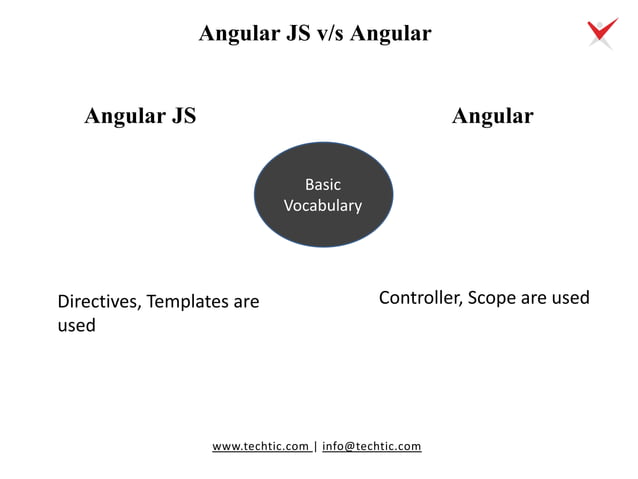 Angular JS v/s Angular

Angular JS

Angular

Basic Vocabulary

Directives, Templates are used

Controller, Scope are used

www.techtic.com | info@techtic.com